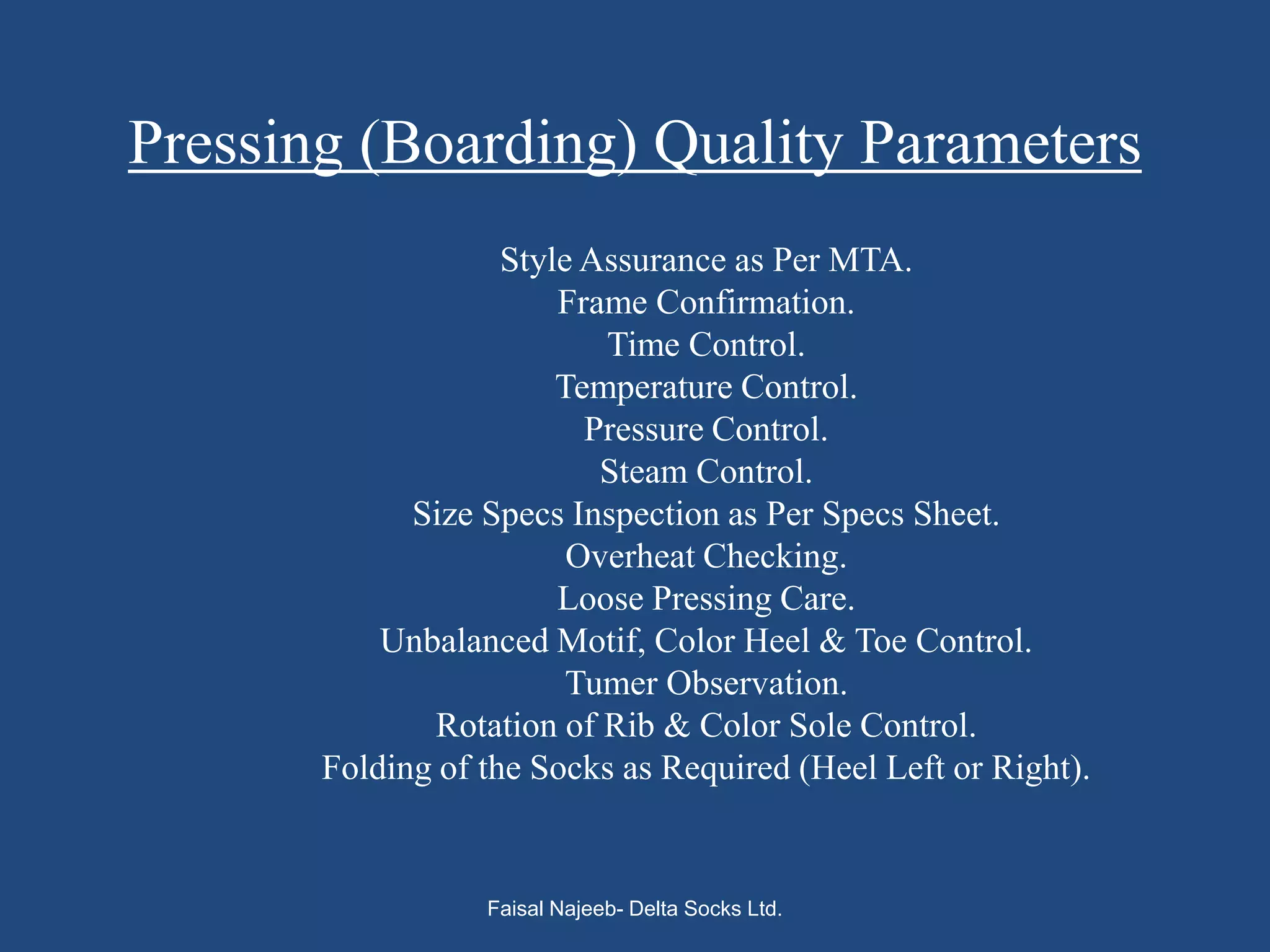 Pressing (Boarding) Quality Parameters

Style Assurance as Per MTA.
Frame Confirmation.
Time Control.
Temperature Control.
Pressure Control.
Steam Control.
Size Specs Inspection as Per Specs Sheet.
Overheat Checking.
Loose Pressing Care.
Unbalanced Motif, Color Heel & Toe Control.
Tumer Observation.
Rotation of Rib & Color Sole Control.
Folding of the Socks as Required (Heel Left or Right).

Faisal Najeeb- Delta Socks Ltd.